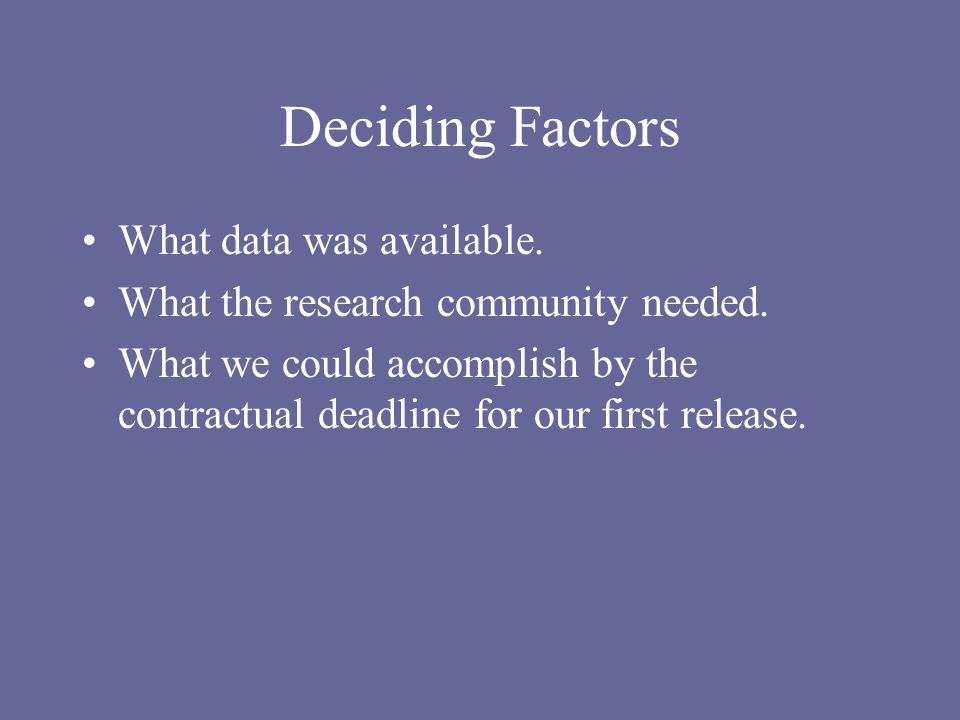 Deciding Factors

• What data was available.
• What the research community needed.
• What we could accomplish by the contractual deadline for our first release.